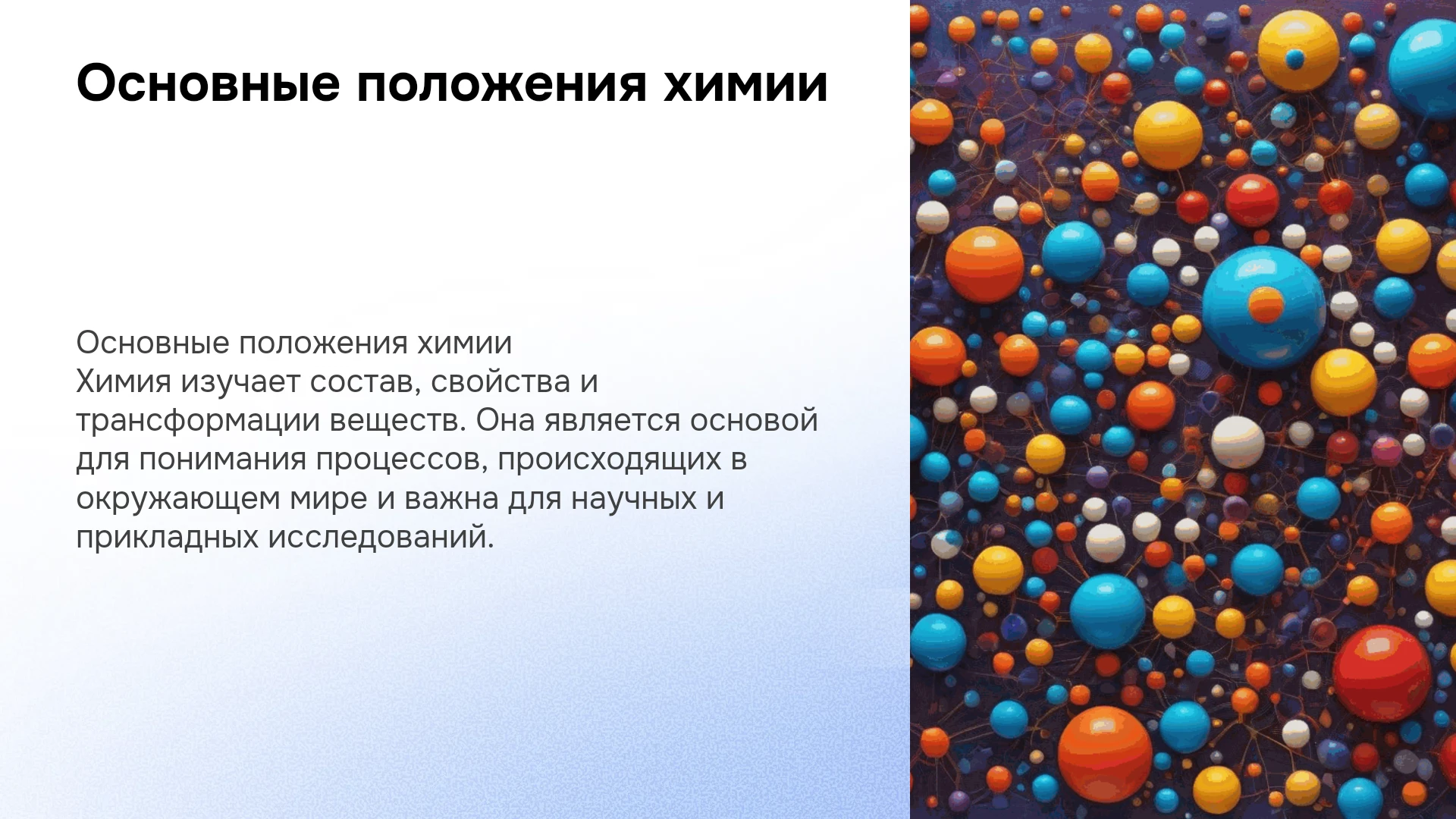 Основные положения химии

Основные положения химии

Химия изучает состав, свойства и трансформации веществ. Она является основой для понимания процессов, происходящих в окружающем мире и важна для научных и прикладных исследований.